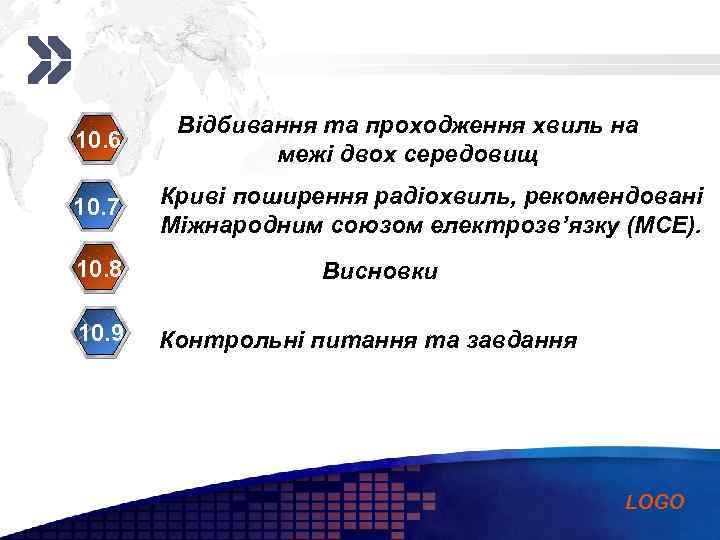 10.6 Відбивання та проходження хвиль на межі двох середовищ

10.7 Криві поширення радіохвиль, рекомендовані Міжнародним союзом електрозв'язку (МСЕ).

10.8 Висновки

10.9 Контрольні питання та завдання

LOGO